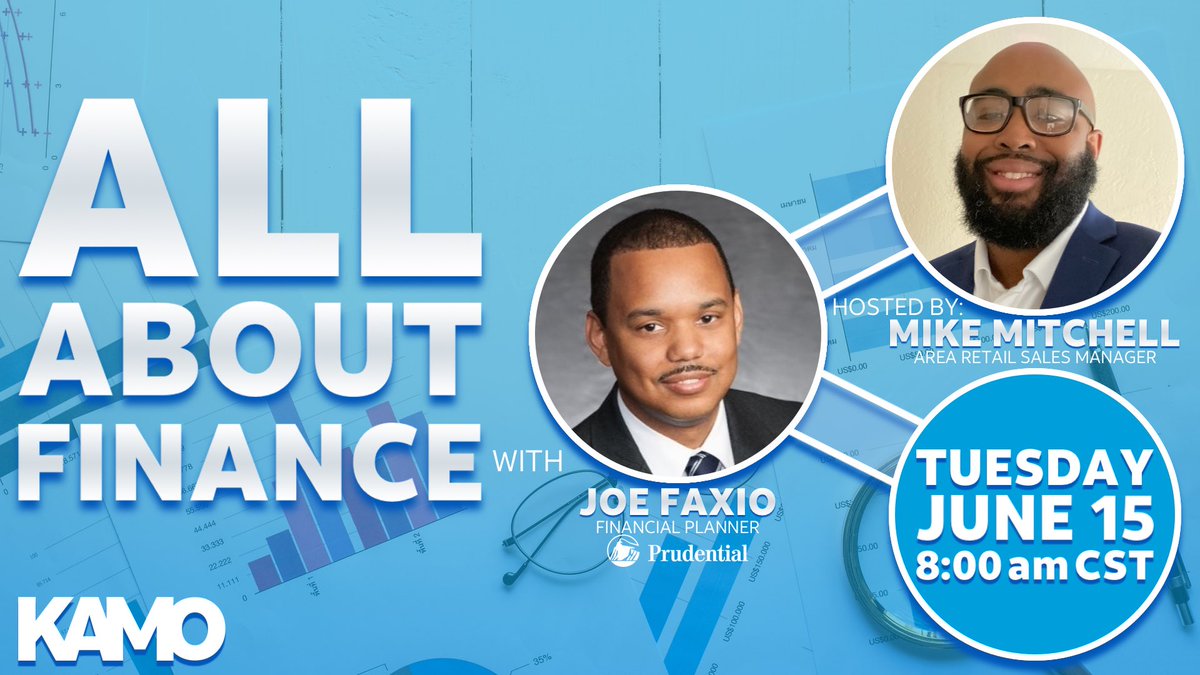 ALL ABOUT FINANCE

WITH

JOE FAXIO
FINANCIAL PLANNER
Prudential

HOSTED BY:
MIKE MITCHELL
AREA RETAIL SALES MANAGER

TUESDAY
JUNE 15
8:00 am CST

KAMO